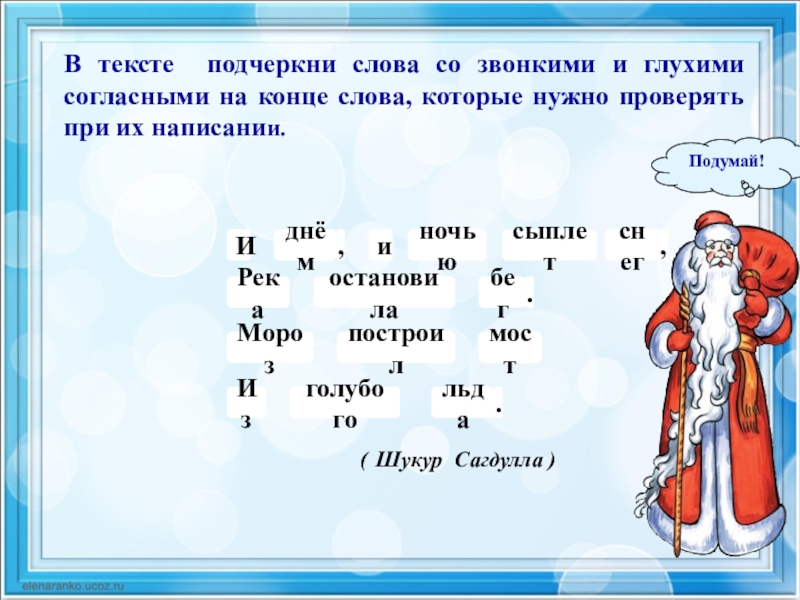 В тексте подчеркни слова со звонкими и глухими согласными на конце слова, которые нужно проверять при их написании.

Подумай!

И днём, и ночью сыплет снег,
Река остановила бег.
Мороз построил мост
Из голубого льда.

( Шукур Сагдулла )

elenaranko.ucoz.ru